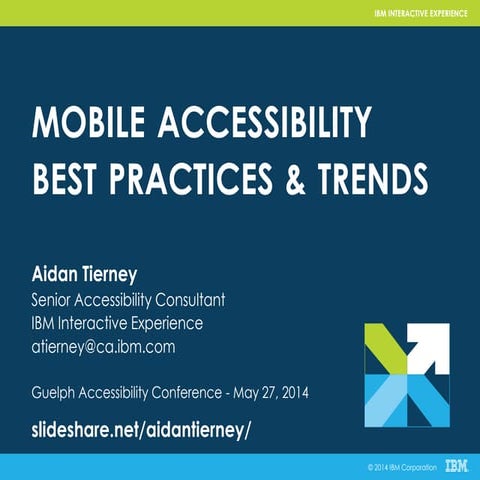 IBM INTERACTIVE EXPERIENCE

MOBILE ACCESSIBILITY
BEST PRACTICES & TRENDS

Aidan Tierney
Senior Accessibility Consultant
IBM Interactive Experience
atierney@ca.ibm.com

Guelph Accessibility Conference - May 27, 2014

slideshare.net/aidantierney/

© 2014 IBM Corporation IBM